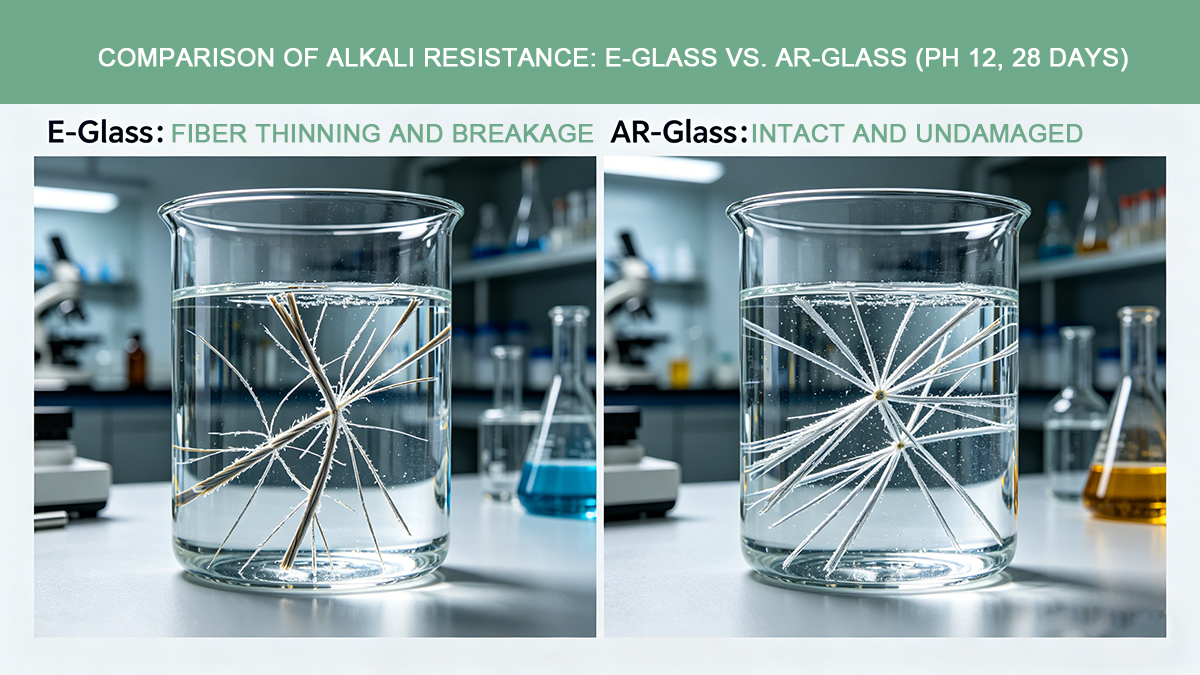 COMPARISON OF ALKALI RESISTANCE: E-GLASS VS. AR-GLASS (PH 12, 28 DAYS)

E-Glass: FIBER THINNING AND BREAKAGE

AR-Glass: INTACT AND UNDAMAGED